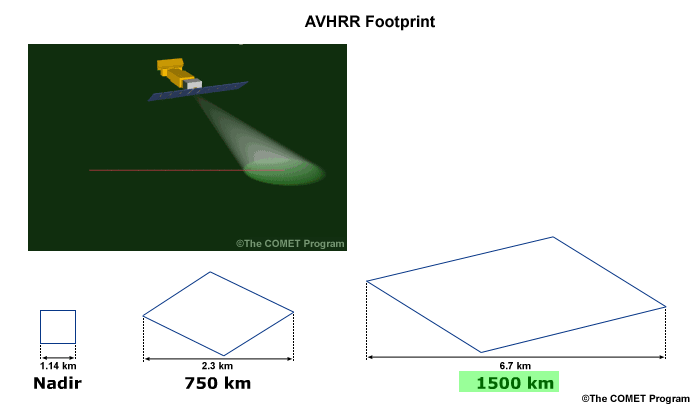 AVHRR Footprint

©The COMET Program

1.14 km
Nadir

2.3 km
750 km

6.7 km
1500 km

©The COMET Program